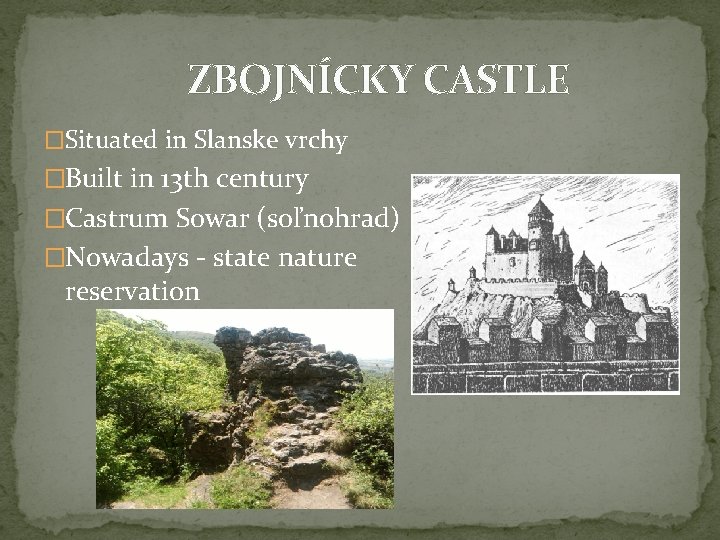 ZBOJNÍCKY CASTLE

□Situated in Slanske vrchy
□Built in 13th century
□Castrum Sowar (soľnohrad)
□Nowadays - state nature reservation